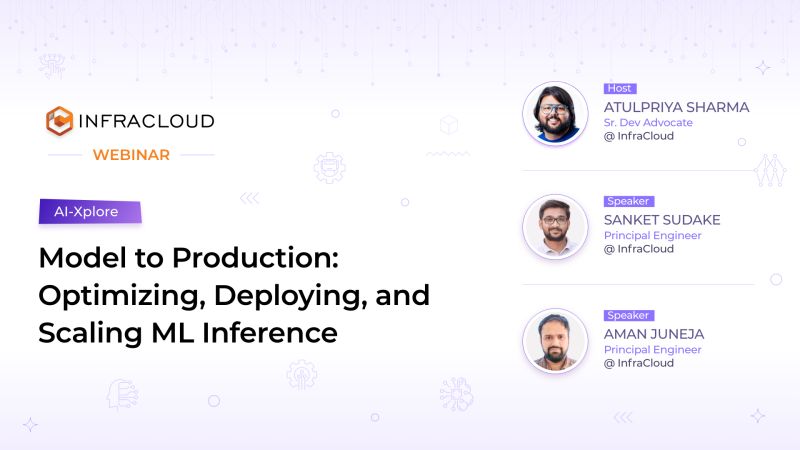 INFRACLOUD

WEBINAR

AI-Xplore

Model to Production: Optimizing, Deploying, and Scaling ML Inference

Host
ATULPRIYA SHARMA
Sr. Dev Advocate
@ InfraCloud

Speaker
SANKET SUDAKE
Principal Engineer
@ InfraCloud

Speaker
AMAN JUNEJA
Principal Engineer
@ InfraCloud